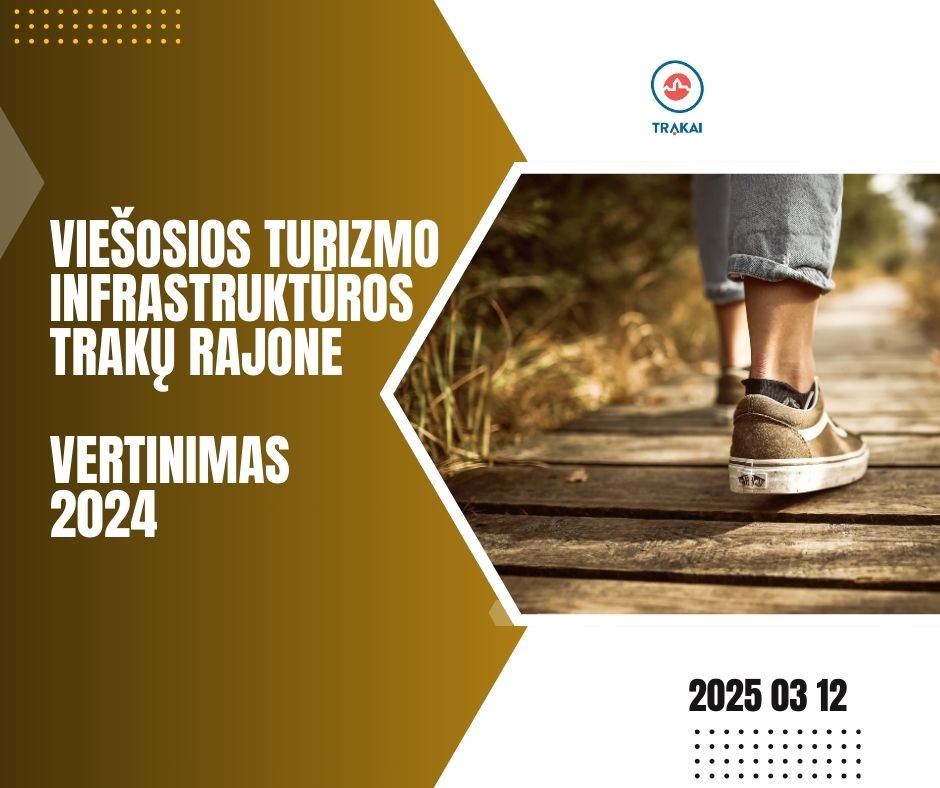 TRAKAI

VIEŠOSIOS TURIZMO INFRASTRUKTŪROS TRAKŲ RAJONE

VERTINIMAS 2024

2025 03 12